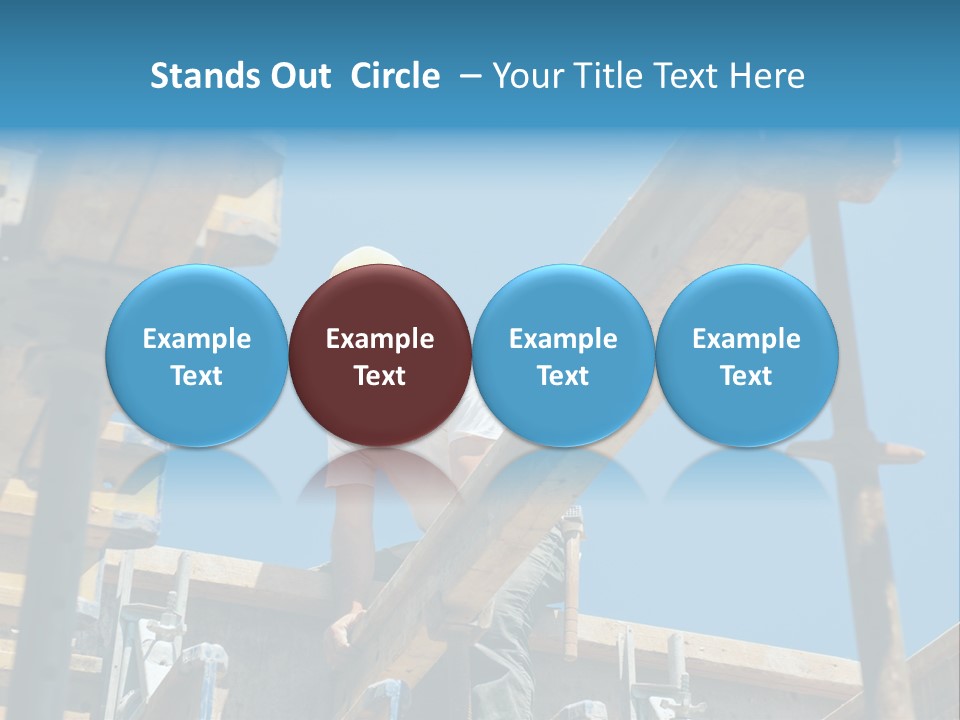 Stands Out Circle – Your Title Text Here

Example Text

Example Text

Example Text

Example Text